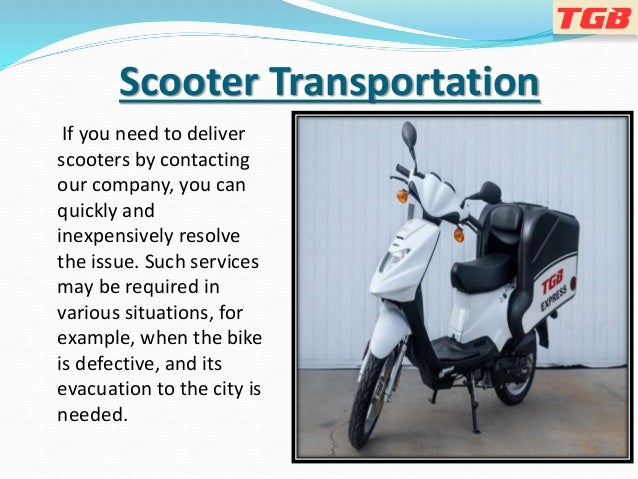 TGB

Scooter Transportation

If you need to deliver scooters by contacting our company, you can quickly and inexpensively resolve the issue. Such services may be required in various situations, for example, when the bike is defective, and its evacuation to the city is needed.

TGB
EXPRESS